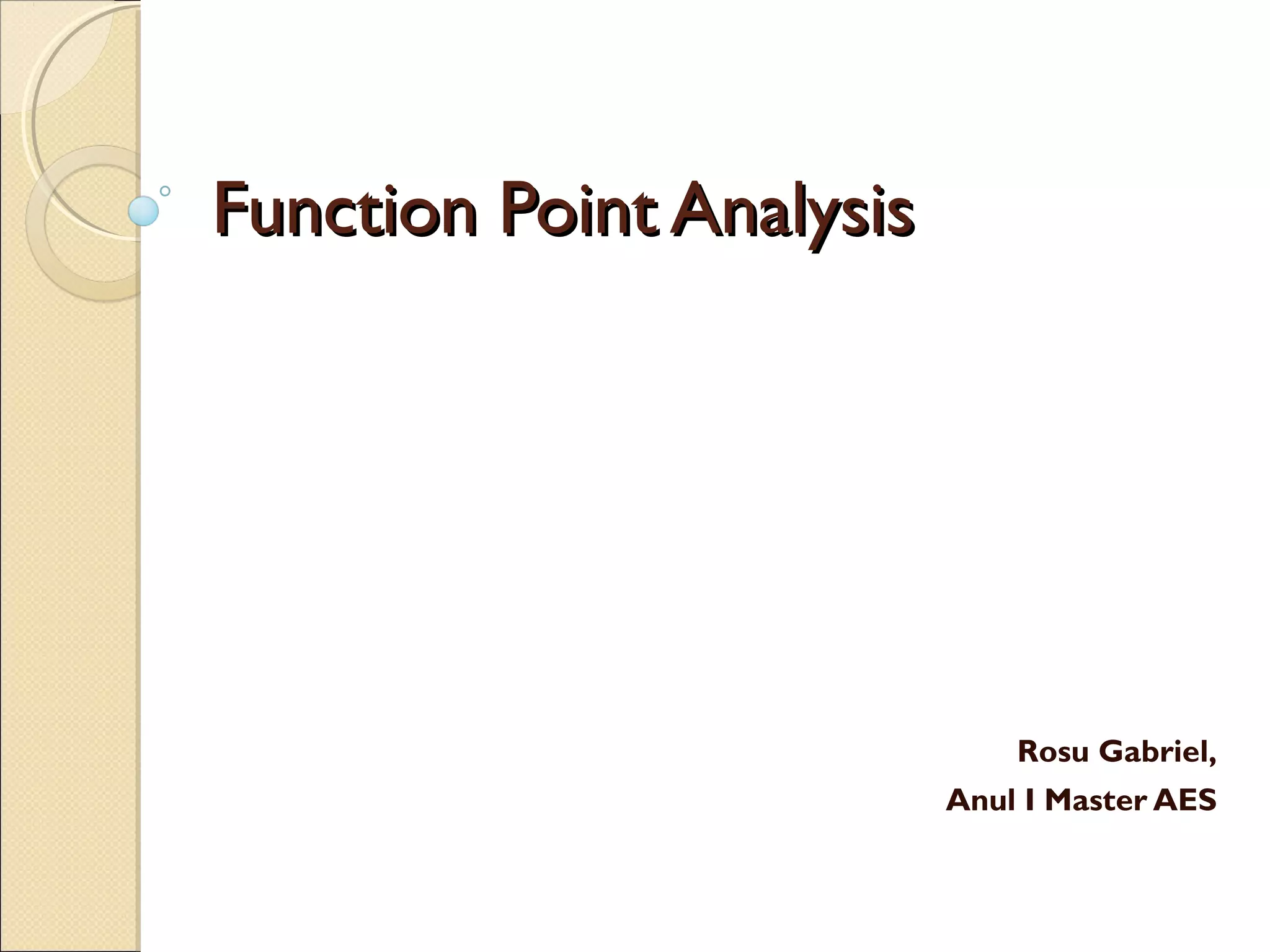 Function Point Analysis

Rosu Gabriel,

Anul I Master AES